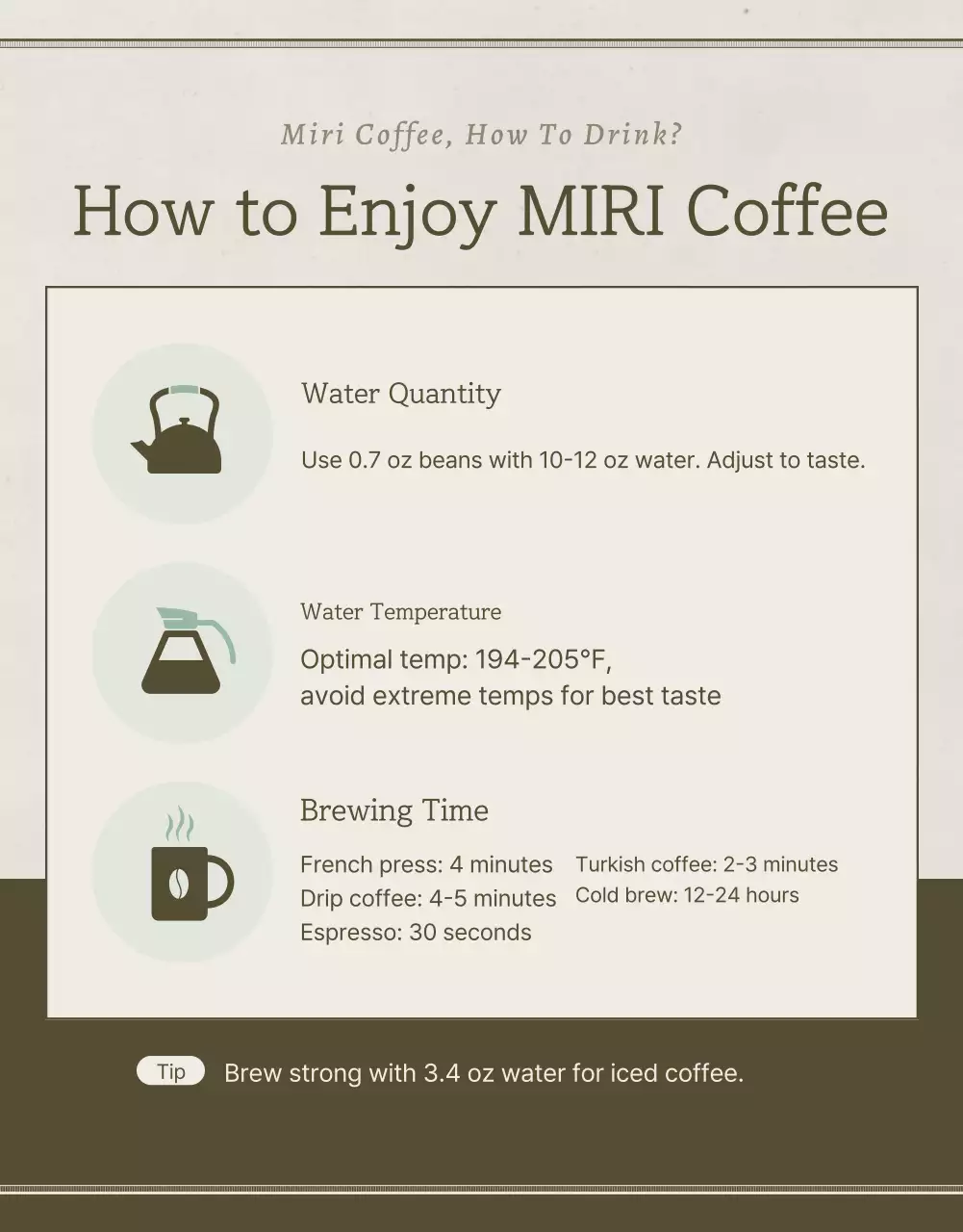 Miri Coffee, How To Drink?

How to Enjoy MIRI Coffee

Water Quantity

Use 0.7 oz beans with 10-12 oz water. Adjust to taste.

Water Temperature

Optimal temp: 194-205°F, avoid extreme temps for best taste

Brewing Time

French press: 4 minutes
Drip coffee: 4-5 minutes
Espresso: 30 seconds

Turkish coffee: 2-3 minutes
Cold brew: 12-24 hours

Tip Brew strong with 3.4 oz water for iced coffee.